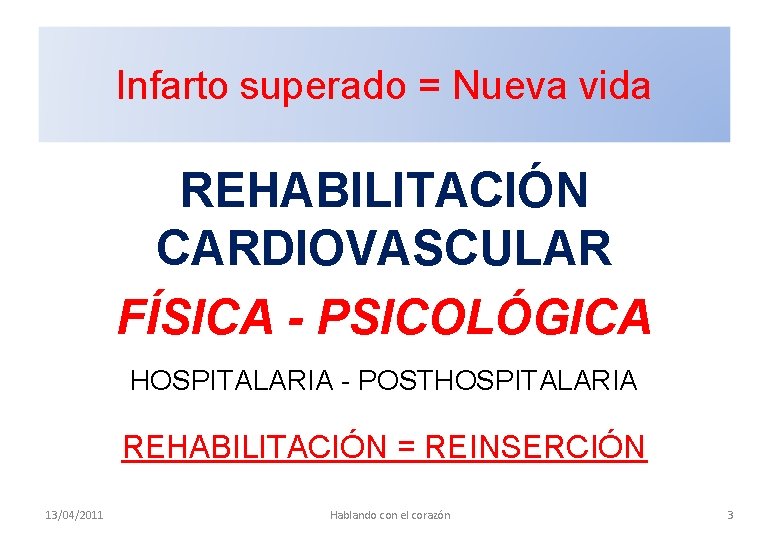 Infarto superado = Nueva vida

REHABILITACIÓN CARDIOVASCULAR

FÍSICA - PSICOLÓGICA

HOSPITALARIA - POSTHOSPITALARIA

REHABILITACIÓN = REINSERCIÓN

13/04/2011 Hablando con el corazón 3